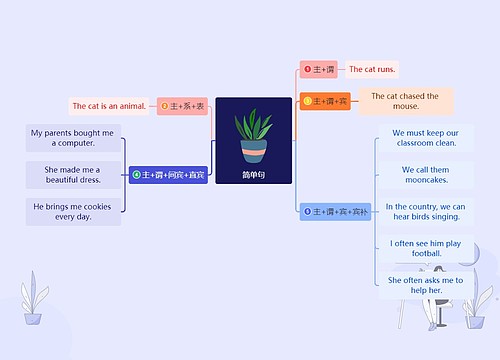 简单句

1 主+谓
The cat runs.

2 主+系+表
The cat is an animal.

3 主+谓+宾
The cat chased the mouse.

4 主+谓+间宾+直宾
My parents bought me a computer.
She made me a beautiful dress.
He brings me cookies every day.

5 主+谓+宾+宾补
We must keep our classroom clean.
We call them mooncakes.
In the country, we can hear birds singing.
I often see him play football.
She often asks me to help her.